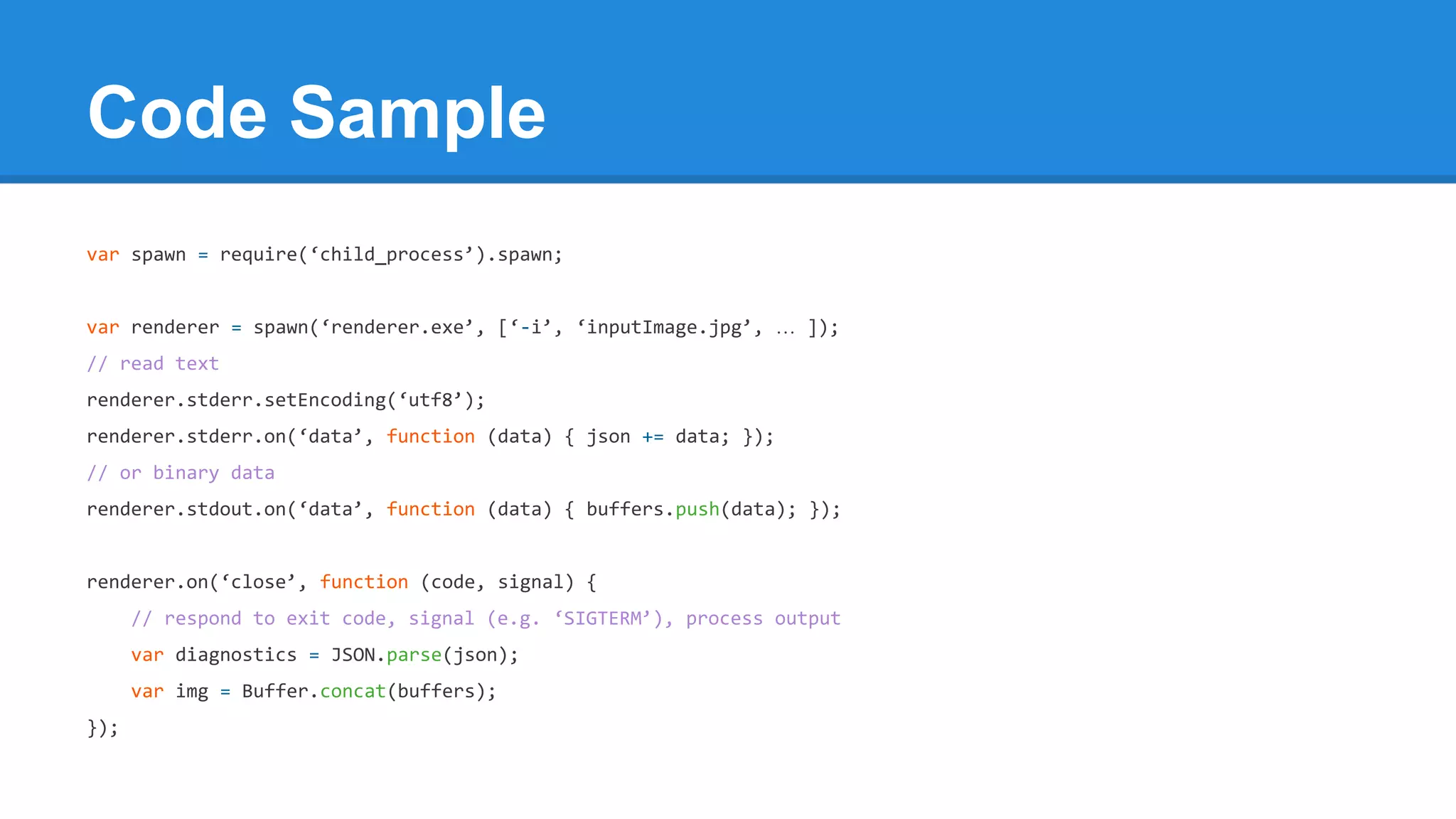 Code Sample

var spawn = require(‘child_process’).spawn;

var renderer = spawn(‘renderer.exe’, [‘-i’, ‘inputImage.jpg’, … ]);
// read text
renderer.stderr.setEncoding(‘utf8’);
renderer.stderr.on(‘data’, function (data) { json += data; });
// or binary data
renderer.stdout.on(‘data’, function (data) { buffers.push(data); });

renderer.on(‘close’, function (code, signal) {
    // respond to exit code, signal (e.g. ‘SIGTERM’), process output
    var diagnostics = JSON.parse(json);
    var img = Buffer.concat(buffers);
});